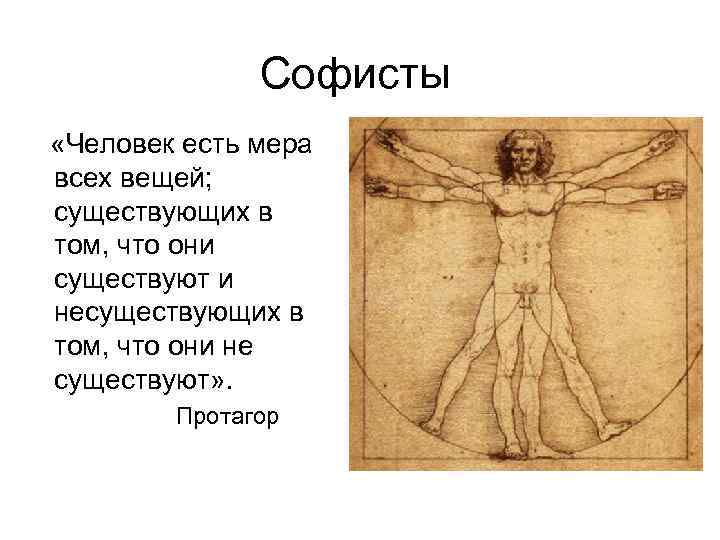 Софисты

«Человек есть мера всех вещей; существующих в том, что они существуют и несуществующих в том, что они не существуют».

Протагор